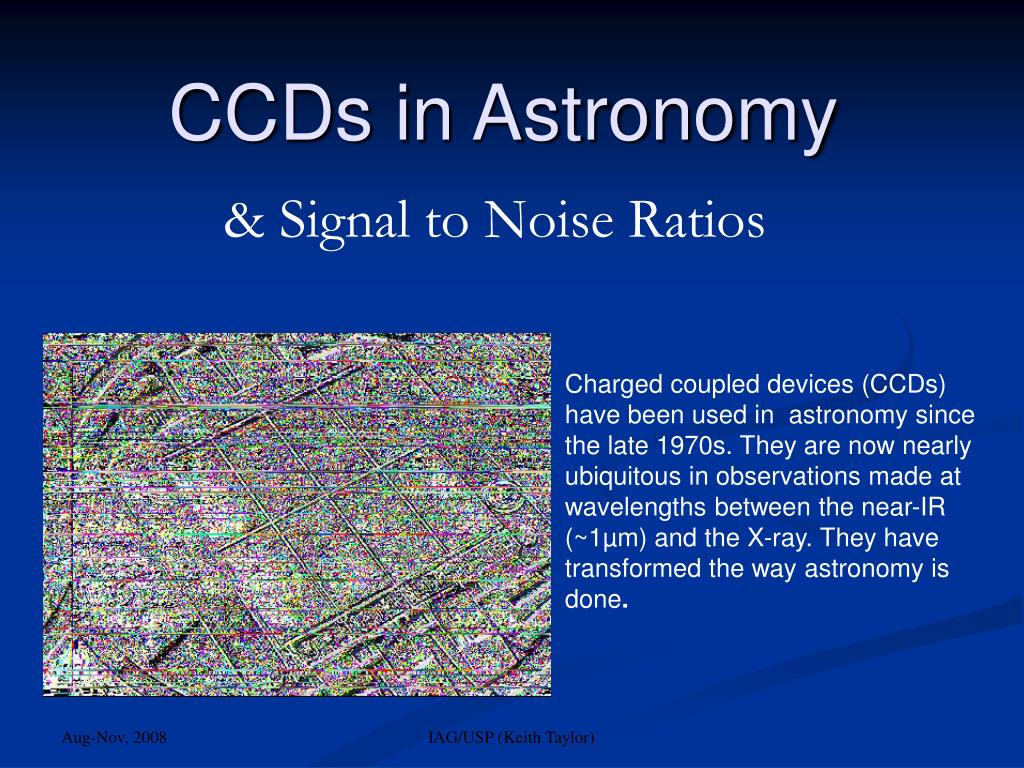 CCDs in Astronomy

& Signal to Noise Ratios

Charged coupled devices (CCDs) have been used in astronomy since the late 1970s. They are now nearly ubiquitous in observations made at wavelengths between the near-IR (~1µm) and the X-ray. They have transformed the way astronomy is done.

Aug-Nov, 2008

IAG/USP (Keith Taylor)